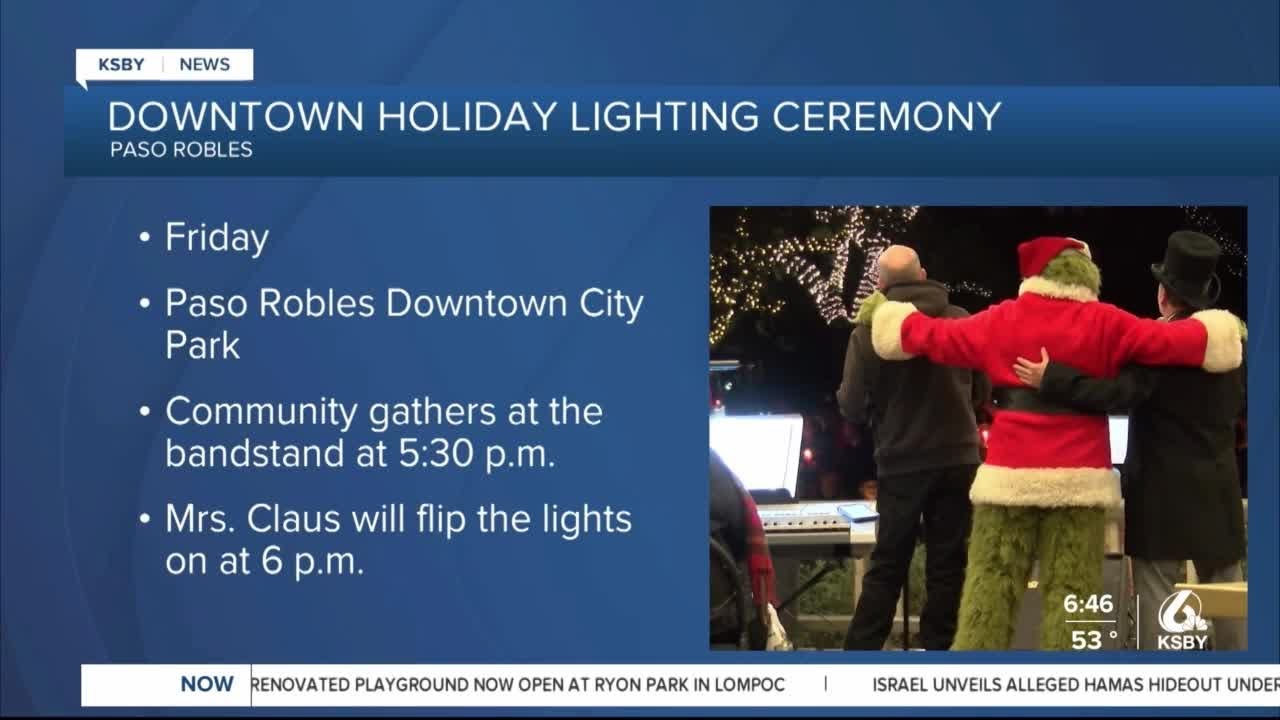 KSBY | NEWS

DOWNTOWN HOLIDAY LIGHTING CEREMONY
PASO ROBLES

• Friday

• Paso Robles Downtown City Park

• Community gathers at the bandstand at 5:30 p.m.

• Mrs. Claus will flip the lights on at 6 p.m.

6:46
53 °
6 KSBY

NOW RENOVATED PLAYGROUND NOW OPEN AT RYON PARK IN LOMPOC | ISRAEL UNVEILS ALLEGED HAMAS HIDEOUT UNDER